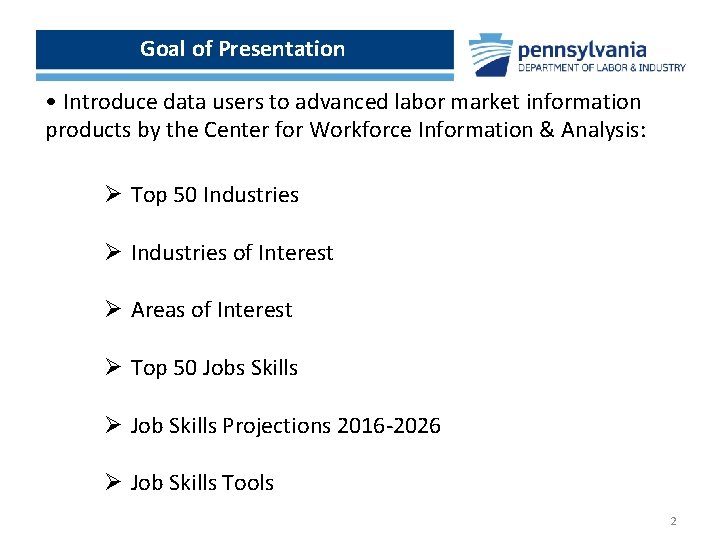 Goal of Presentation

pennsylvania
DEPARTMENT OF LABOR & INDUSTRY

• Introduce data users to advanced labor market information products by the Center for Workforce Information & Analysis:

➢ Top 50 Industries

➢ Industries of Interest

➢ Areas of Interest

➢ Top 50 Jobs Skills

➢ Job Skills Projections 2016-2026

➢ Job Skills Tools

2